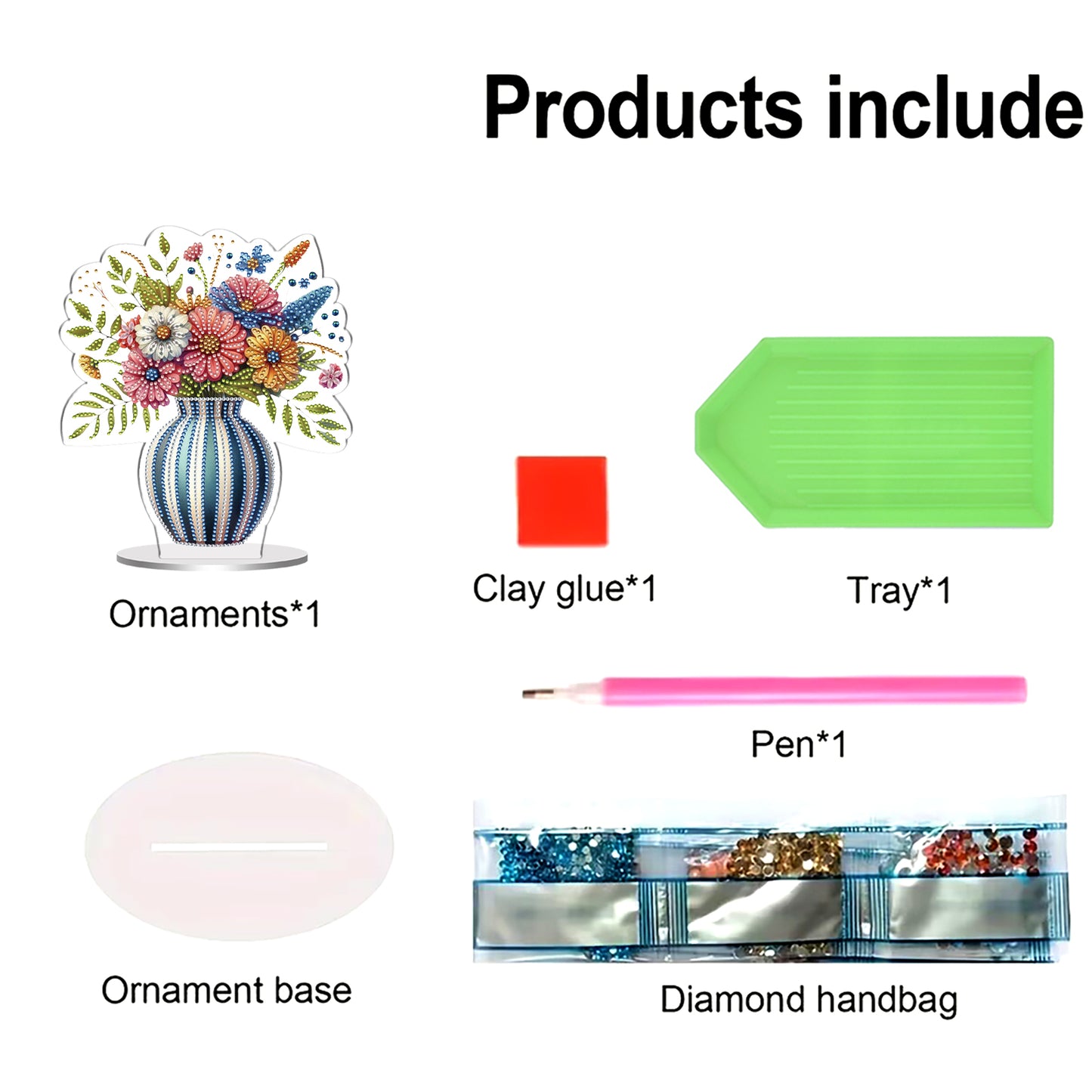 Products include

Ornaments*1

Clay glue*1

Tray*1

Pen*1

Ornament base

Diamond handbag